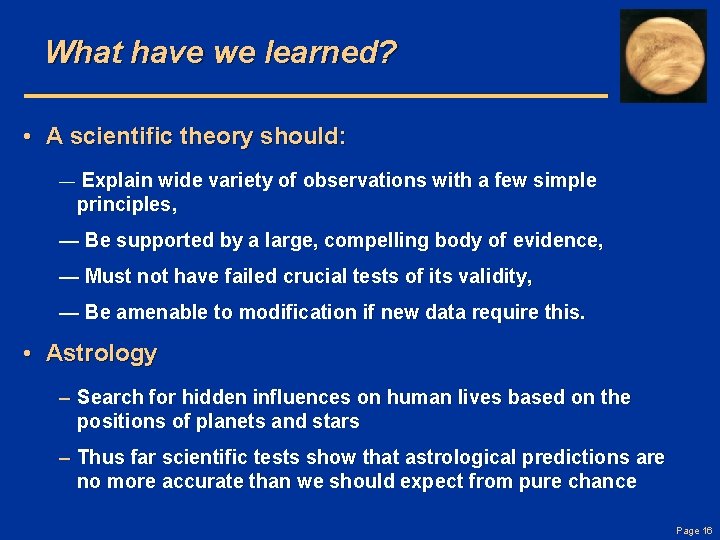 What have we learned?

• A scientific theory should:

— Explain wide variety of observations with a few simple principles,

— Be supported by a large, compelling body of evidence,

— Must not have failed crucial tests of its validity,

— Be amenable to modification if new data require this.

• Astrology

– Search for hidden influences on human lives based on the positions of planets and stars

– Thus far scientific tests show that astrological predictions are no more accurate than we should expect from pure chance

Page 16